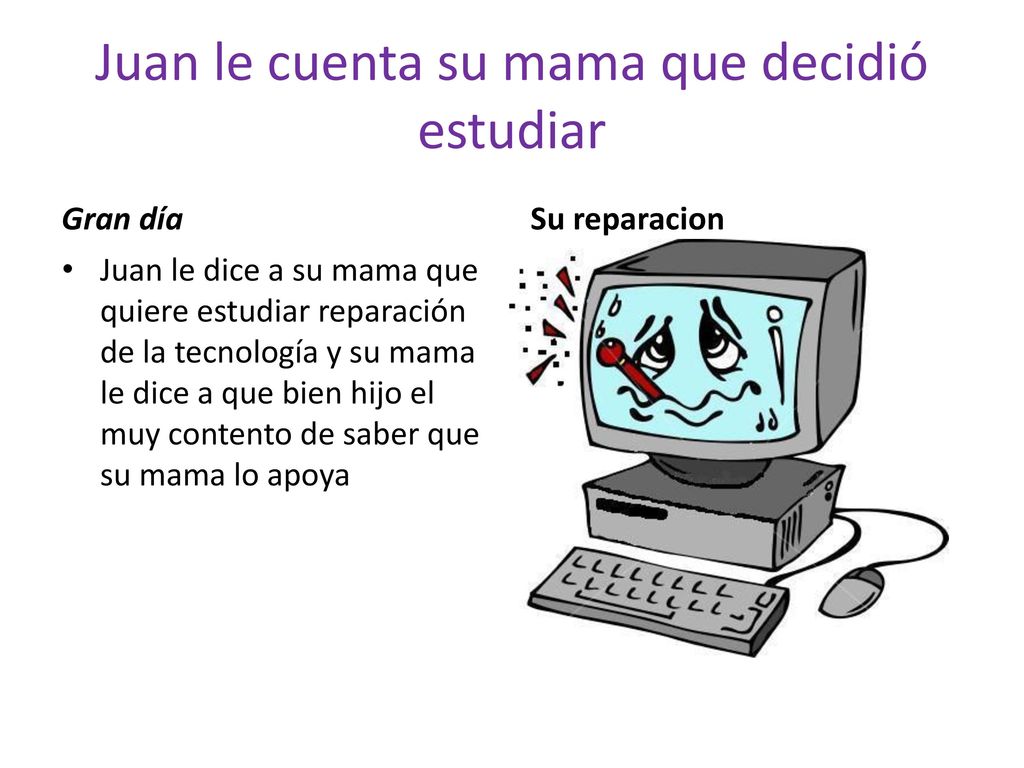 Juan le cuenta su mama que decidió estudiar

Gran día

• Juan le dice a su mama que quiere estudiar reparación de la tecnología y su mama le dice a que bien hijo el muy contento de saber que su mama lo apoya

Su reparacion